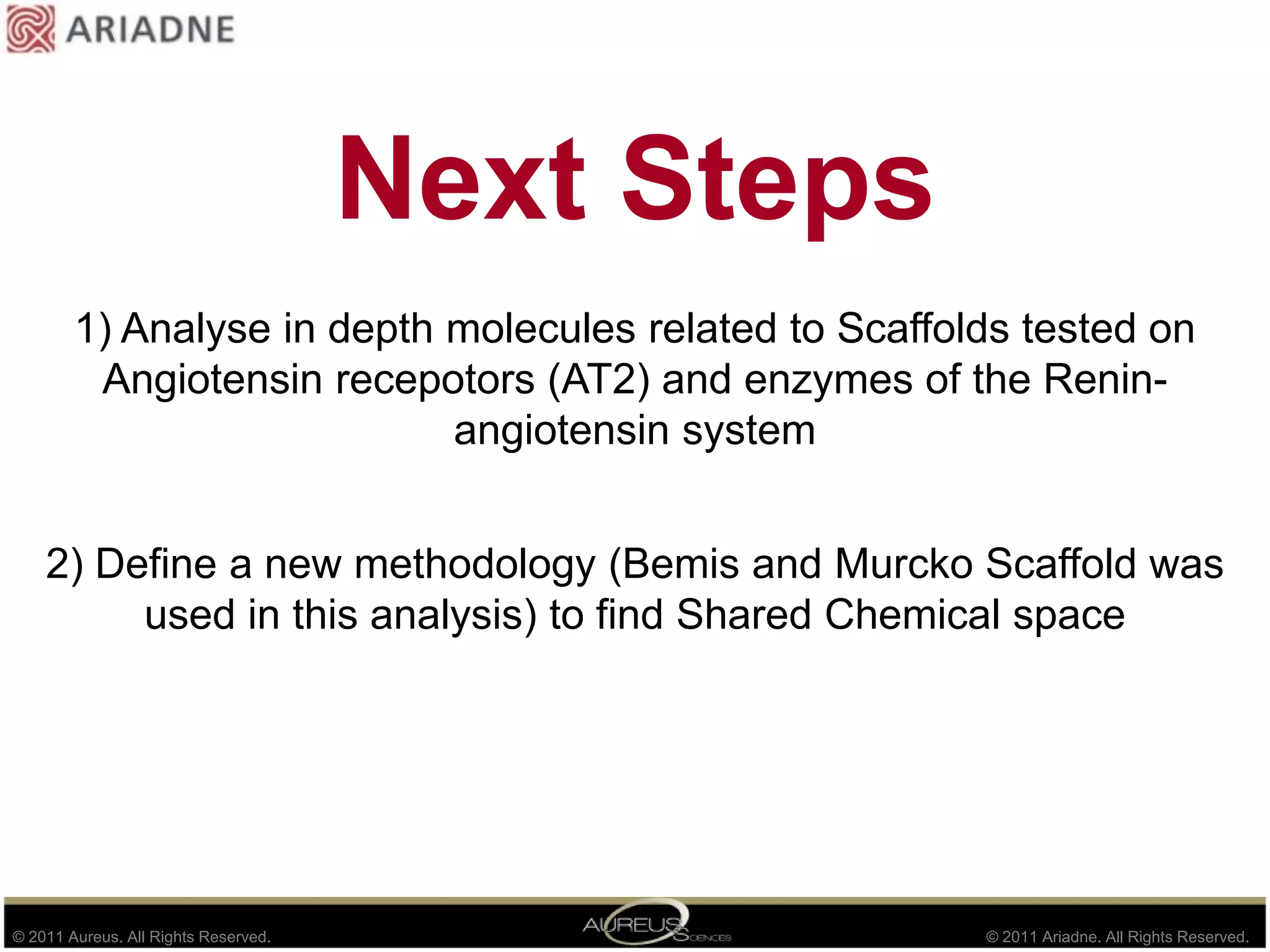 ARIADNE

Next Steps

1) Analyse in depth molecules related to Scaffolds tested on Angiotensin recepotors (AT2) and enzymes of the Renin-angiotensin system

2) Define a new methodology (Bemis and Murcko Scaffold was used in this analysis) to find Shared Chemical space

© 2011 Aureus. All Rights Reserved.

AUREUS SCIENCES

© 2011 Ariadne. All Rights Reserved.